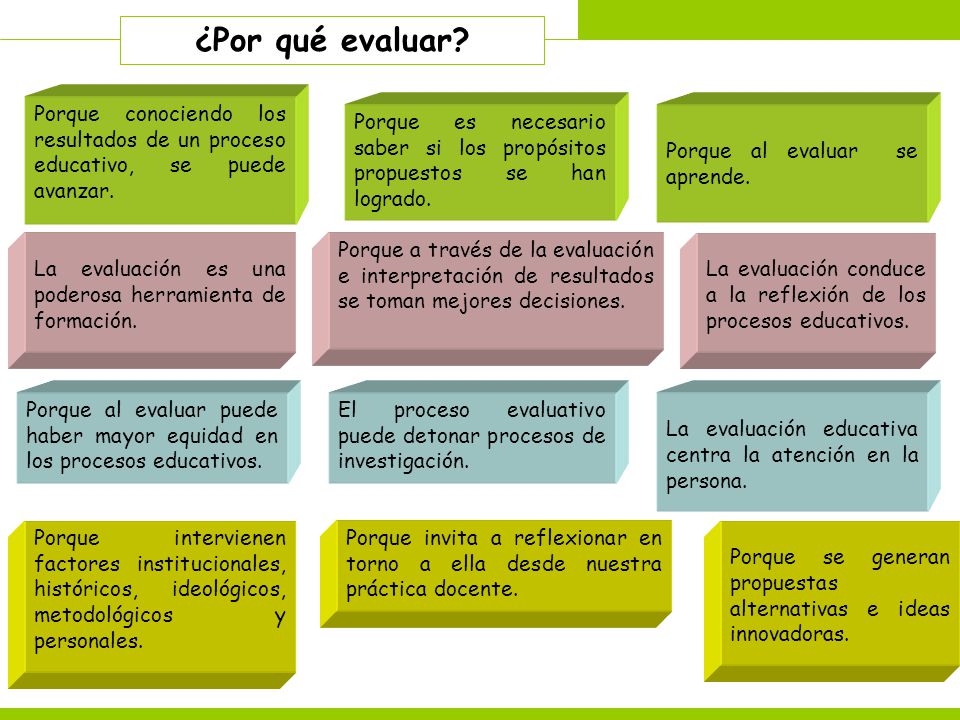 ¿Por qué evaluar?

Porque conociendo los resultados de un proceso educativo, se puede avanzar.

Porque es necesario saber si los propósitos propuestos se han logrado.

Porque al evaluar se aprende.

La evaluación es una poderosa herramienta de formación.

Porque a través de la evaluación e interpretación de resultados se toman mejores decisiones.

La evaluación conduce a la reflexión de los procesos educativos.

Porque al evaluar puede haber mayor equidad en los procesos educativos.

El proceso evaluativo puede detonar procesos de investigación.

La evaluación educativa centra la atención en la persona.

Porque intervienen factores institucionales, históricos, ideológicos, metodológicos y personales.

Porque invita a reflexionar en torno a ella desde nuestra práctica docente.

Porque se generan propuestas alternativas e ideas innovadoras.